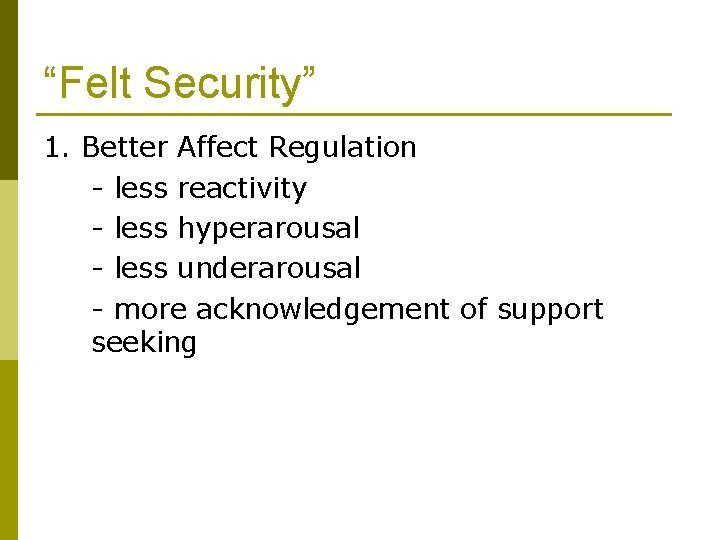 “Felt Security”

1. Better Affect Regulation

- less reactivity

- less hyperarousal

- less underarousal

- more acknowledgement of support seeking